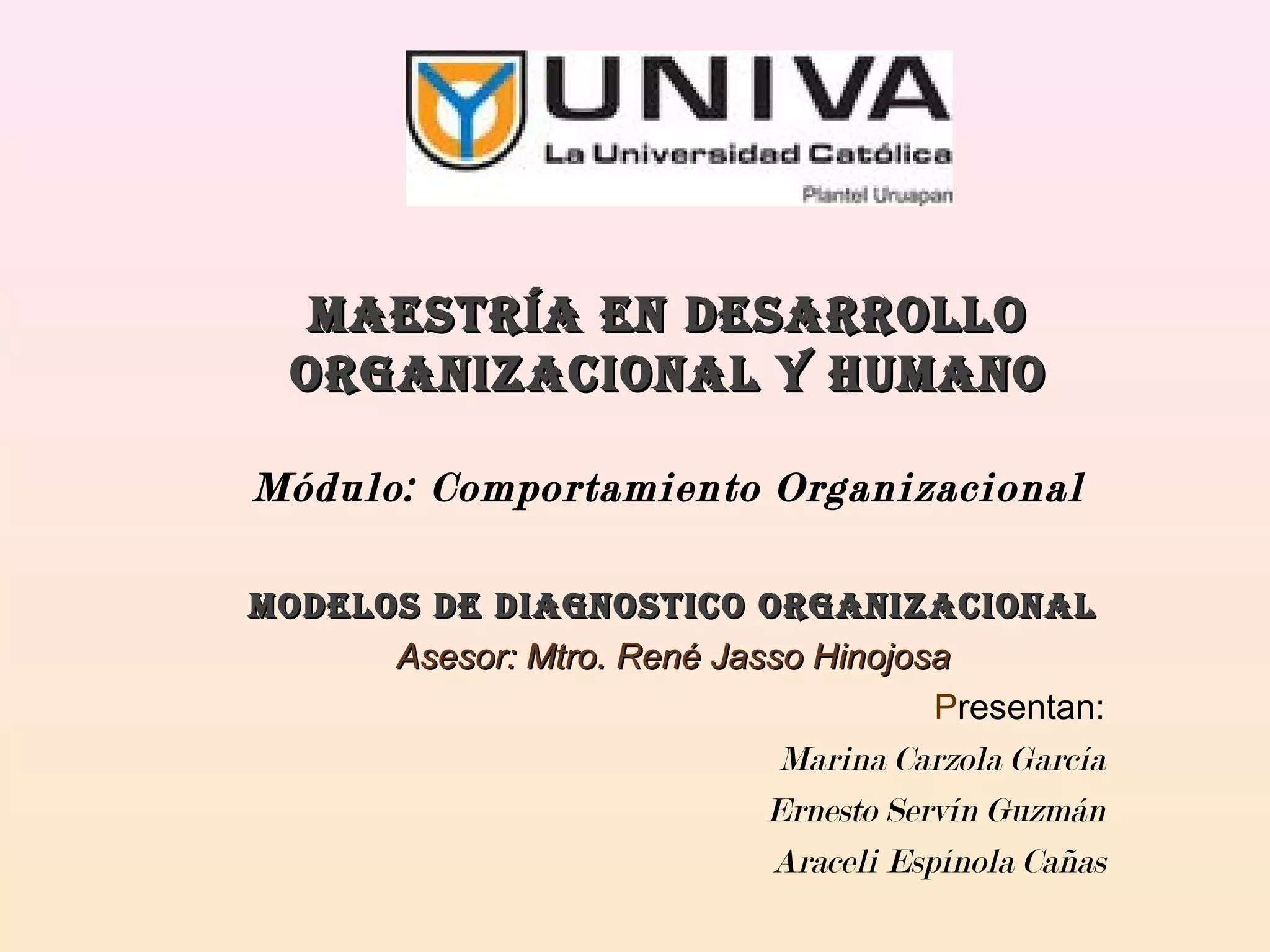 UNIVA
La Universidad Católica
Plantel Uruapan

MAESTRÍA EN DESARROLLO ORGANIZACIONAL Y HUMANO

Módulo: Comportamiento Organizacional

MODELOS DE DIAGNOSTICO ORGANIZACIONAL
Asesor: Mtro. René Jasso Hinojosa

Presentan:
Marina Carzola García
Ernesto Servín Guzmán
Araceli Espínola Cañas